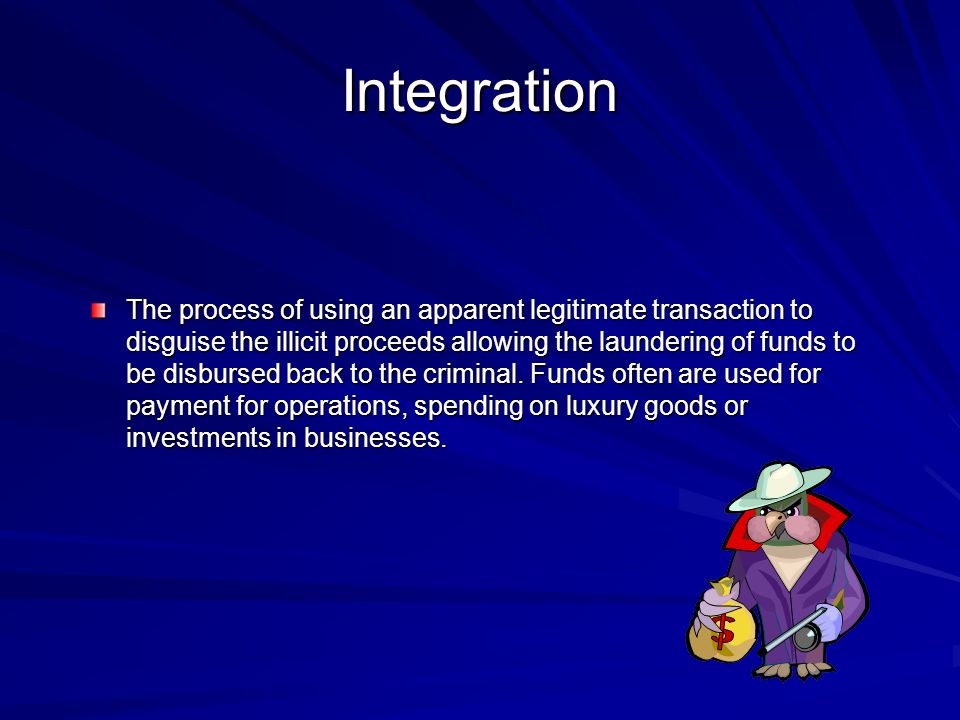 Integration

The process of using an apparent legitimate transaction to disguise the illicit proceeds allowing the laundering of funds to be disbursed back to the criminal. Funds often are used for payment for operations, spending on luxury goods or investments in businesses.

$